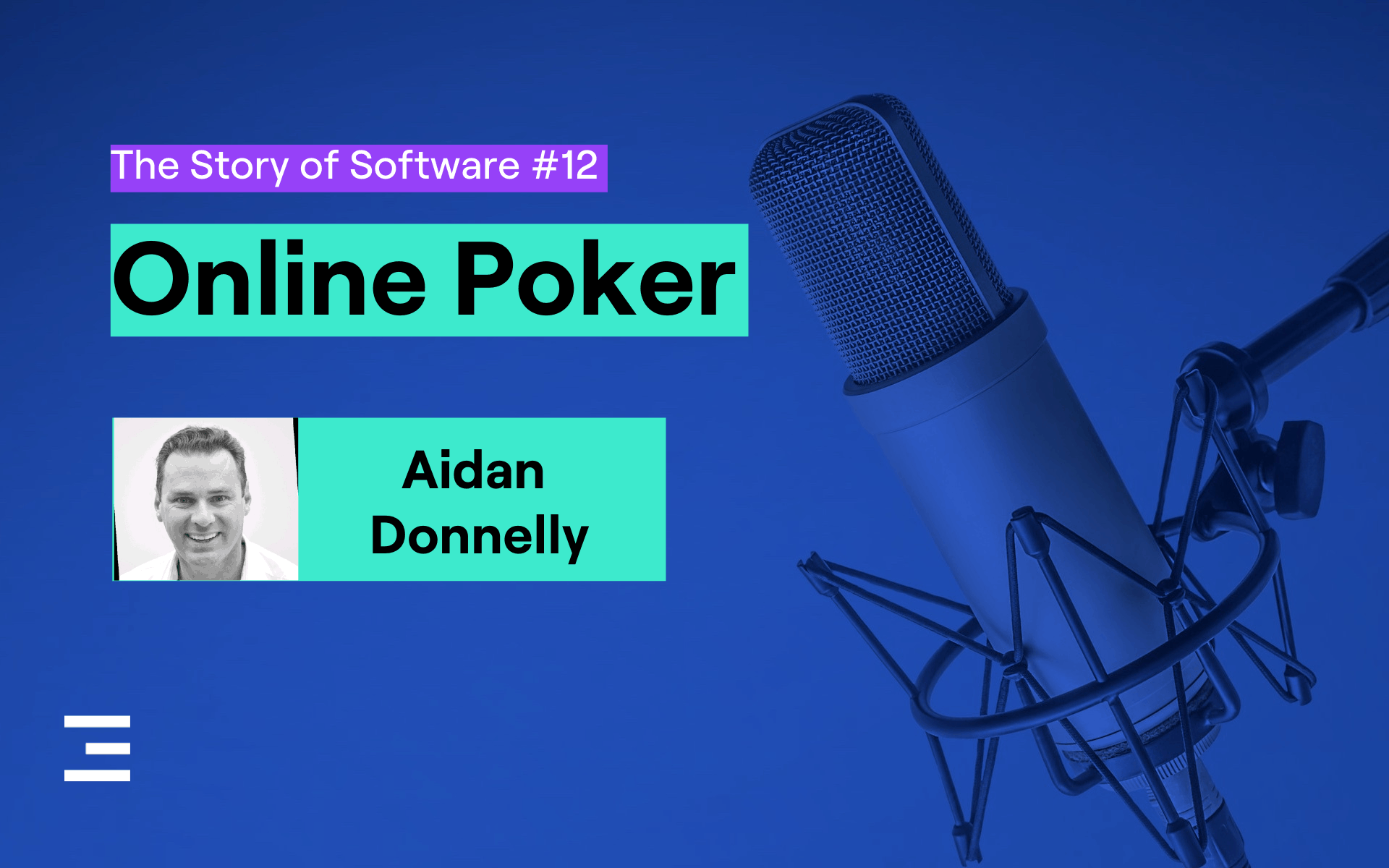 The Story of Software #12

Online Poker

Aidan Donnelly